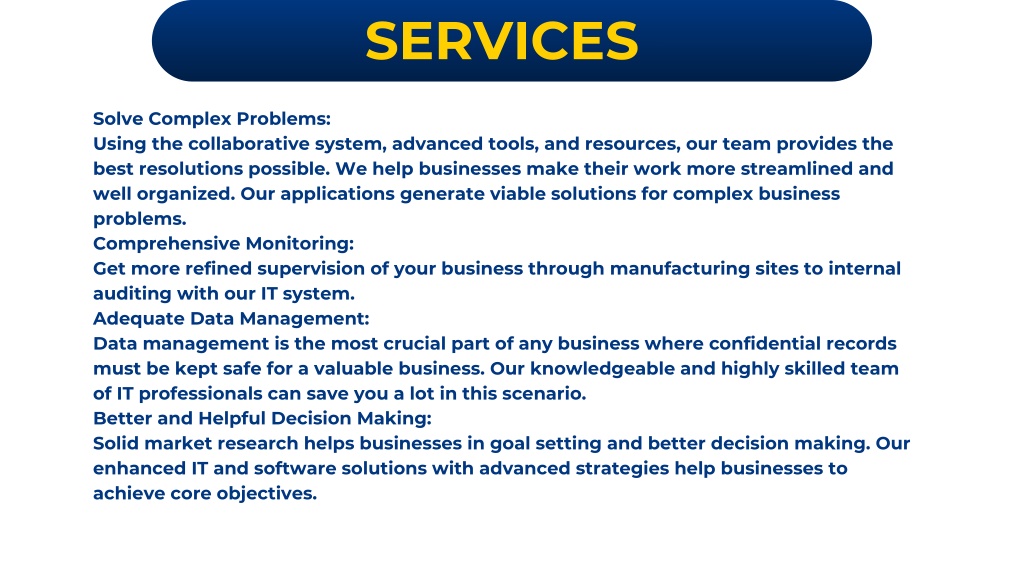 SERVICES

Solve Complex Problems:
Using the collaborative system, advanced tools, and resources, our team provides the best resolutions possible. We help businesses make their work more streamlined and well organized. Our applications generate viable solutions for complex business problems.
Comprehensive Monitoring:
Get more refined supervision of your business through manufacturing sites to internal auditing with our IT system.
Adequate Data Management:
Data management is the most crucial part of any business where confidential records must be kept safe for a valuable business. Our knowledgeable and highly skilled team of IT professionals can save you a lot in this scenario.
Better and Helpful Decision Making:
Solid market research helps businesses in goal setting and better decision making. Our enhanced IT and software solutions with advanced strategies help businesses to achieve core objectives.